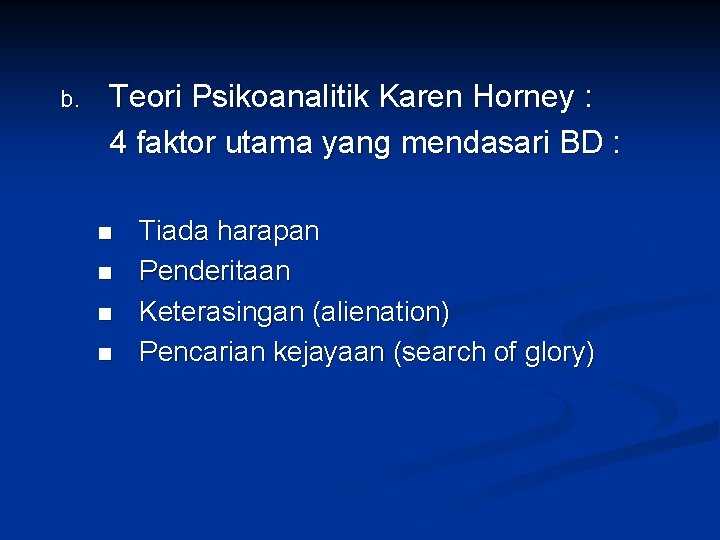 b. Teori Psikoanalitik Karen Horney :
4 faktor utama yang mendasari BD :

- Tiada harapan
- Penderitaan
- Keterasingan (alienation)
- Pencarian kejayaan (search of glory)